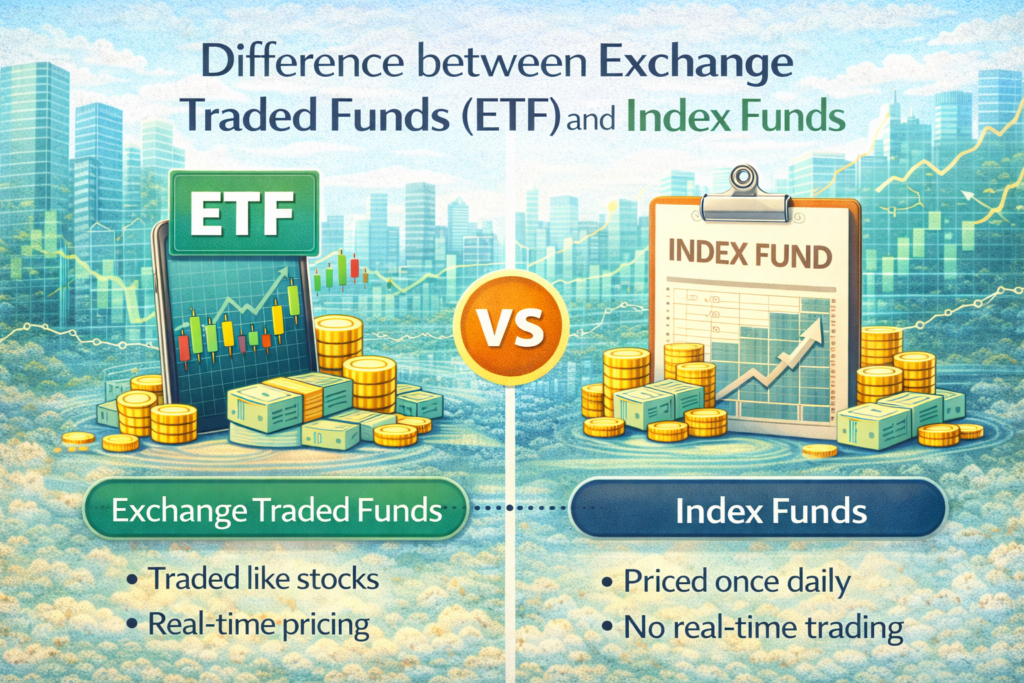 Difference between Exchange Traded Funds (ETF) and Index Funds

ETF

VS

INDEX FUND

Exchange Traded Funds

• Traded like stocks
• Real-time pricing

Index Funds

• Priced once daily
• No real-time trading